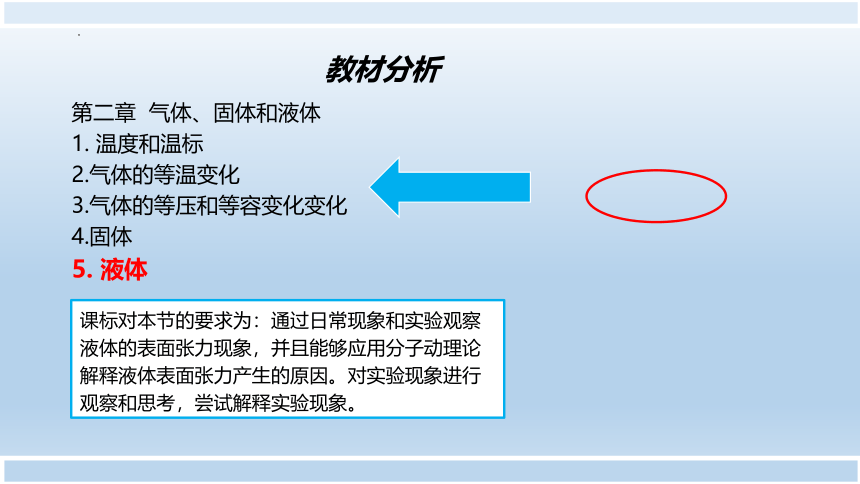 教材分析

第二章 气体、固体和液体
1. 温度和温标
2.气体的等温变化
3.气体的等压和等容变化变化
4.固体
5. 液体

课标对本节的要求为：通过日常现象和实验观察液体的表面张力现象，并且能够应用分子动理论解释液体表面张力产生的原因。对实验现象进行观察和思考，尝试解释实验现象。